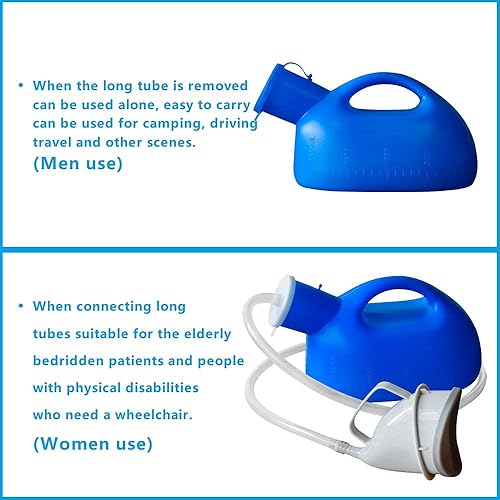 • When the long tube is removed can be used alone, easy to carry can be used for camping, driving travel and other scenes.
(Men use)

• When connecting long tubes suitable for the elderly bedridden patients and people with physical disabilities who need a wheelchair.
(Women use)